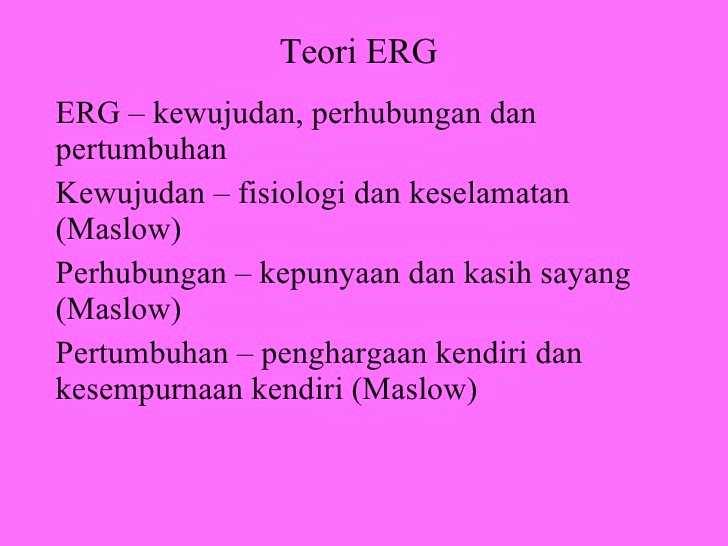 Teori ERG

ERG – kewujudan, perhubungan dan pertumbuhan

Kewujudan – fisiologi dan keselamatan (Maslow)

Perhubungan – kepunyaan dan kasih sayang (Maslow)

Pertumbuhan – penghargaan kendiri dan kesempurnaan kendiri (Maslow)